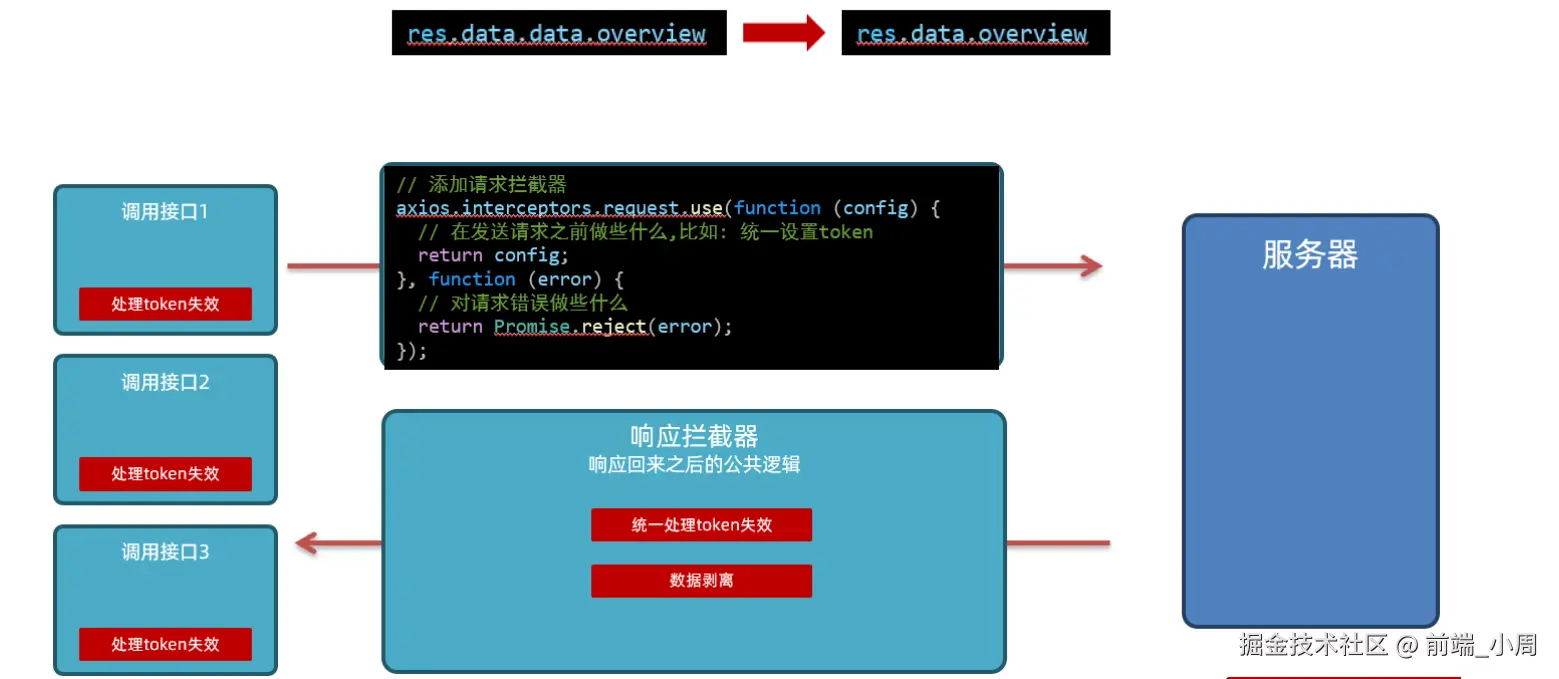 res.data.data.overview

res.data.overview

调用接口1

处理token失效

调用接口2

处理token失效

调用接口3

处理token失效

// 添加请求拦截器
axios.interceptors.request.use(function (config) {
  // 在发送请求之前做些什么,比如: 统一设置token
  return config;
}, function (error) {
  // 对请求错误做些什么
  return Promise.reject(error);
});

响应拦截器
响应回来之后的公共逻辑

统一处理token失效

数据剥离

服务器

掘金技术社区 @ 前端_小周